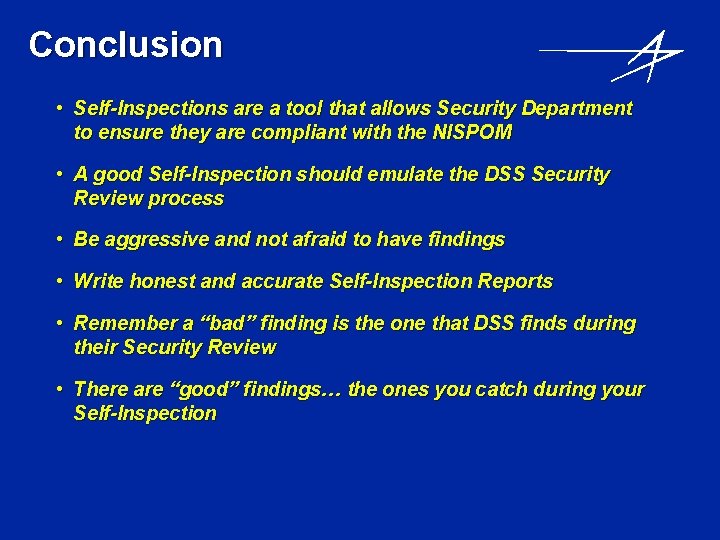 Conclusion

• Self-Inspections are a tool that allows Security Department to ensure they are compliant with the NISPOM

• A good Self-Inspection should emulate the DSS Security Review process

• Be aggressive and not afraid to have findings

• Write honest and accurate Self-Inspection Reports

• Remember a “bad” finding is the one that DSS finds during their Security Review

• There are “good” findings… the ones you catch during your Self-Inspection